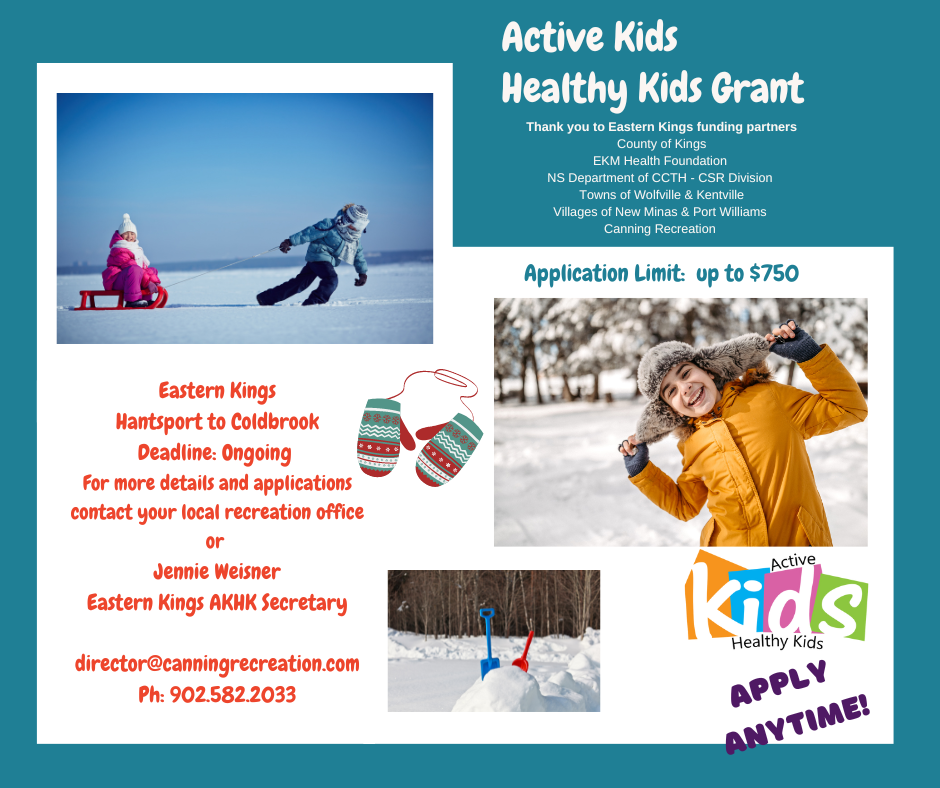 Active Kids
Healthy Kids Grant

Thank you to Eastern Kings funding partners
County of Kings
EKM Health Foundation
NS Department of CCTH - CSR Division
Towns of Wolfville & Kentville
Villages of New Minas & Port Williams
Canning Recreation

Application Limit: up to $750

Eastern Kings
Hantsport to Coldbrook
Deadline: Ongoing
For more details and applications contact your local recreation office
or
Jennie Weisner
Eastern Kings AKHK Secretary

director@canningrecreation.com
Ph: 902.582.2033

Active
Kids
Healthy Kids

APPLY ANYTIME!